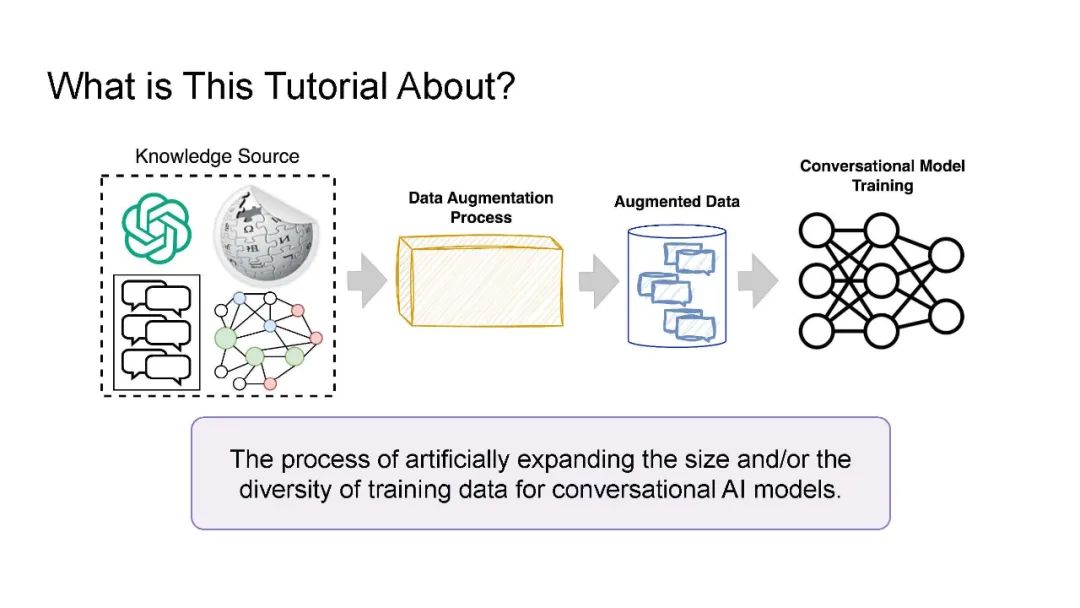 What is This Tutorial About?

Knowledge Source

Data Augmentation Process

Augmented Data

Conversational Model Training

The process of artificially expanding the size and/or the diversity of training data for conversational AI models.